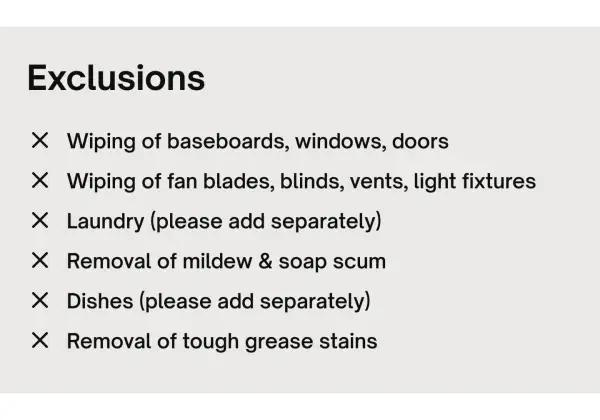 Exclusions

✕ Wiping of baseboards, windows, doors
✕ Wiping of fan blades, blinds, vents, light fixtures
✕ Laundry (please add separately)
✕ Removal of mildew & soap scum
✕ Dishes (please add separately)
✕ Removal of tough grease stains